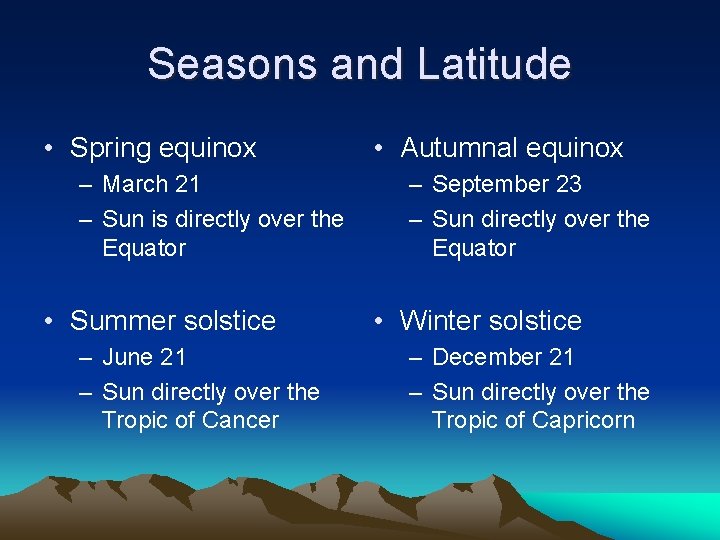 Seasons and Latitude

• Spring equinox
– March 21
– Sun is directly over the Equator

• Summer solstice
– June 21
– Sun directly over the Tropic of Cancer

• Autumnal equinox
– September 23
– Sun directly over the Equator

• Winter solstice
– December 21
– Sun directly over the Tropic of Capricorn